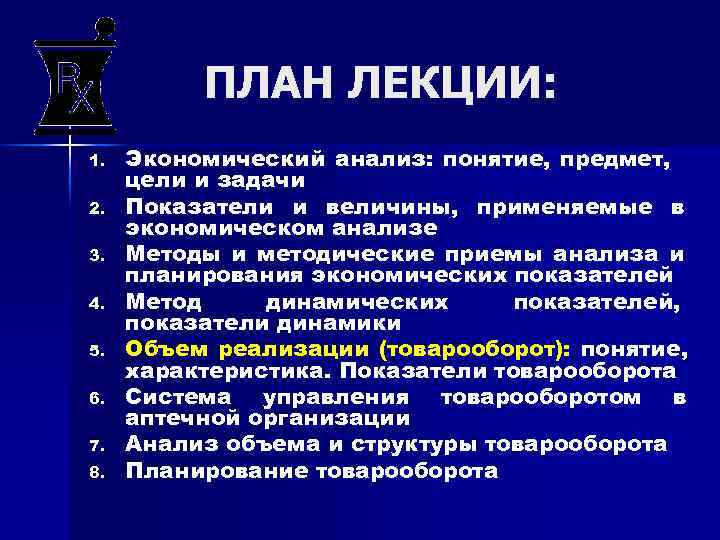 Rx

ПЛАН ЛЕКЦИИ:

1. Экономический анализ: понятие, предмет, цели и задачи
2. Показатели и величины, применяемые в экономическом анализе
3. Методы и методические приемы анализа и планирования экономических показателей
4. Метод динамических показателей, показатели динамики
5. Объем реализации (товарооборот): понятие, характеристика. Показатели товарооборота
6. Система управления товарооборотом в аптечной организации
7. Анализ объема и структуры товарооборота
8. Планирование товарооборота